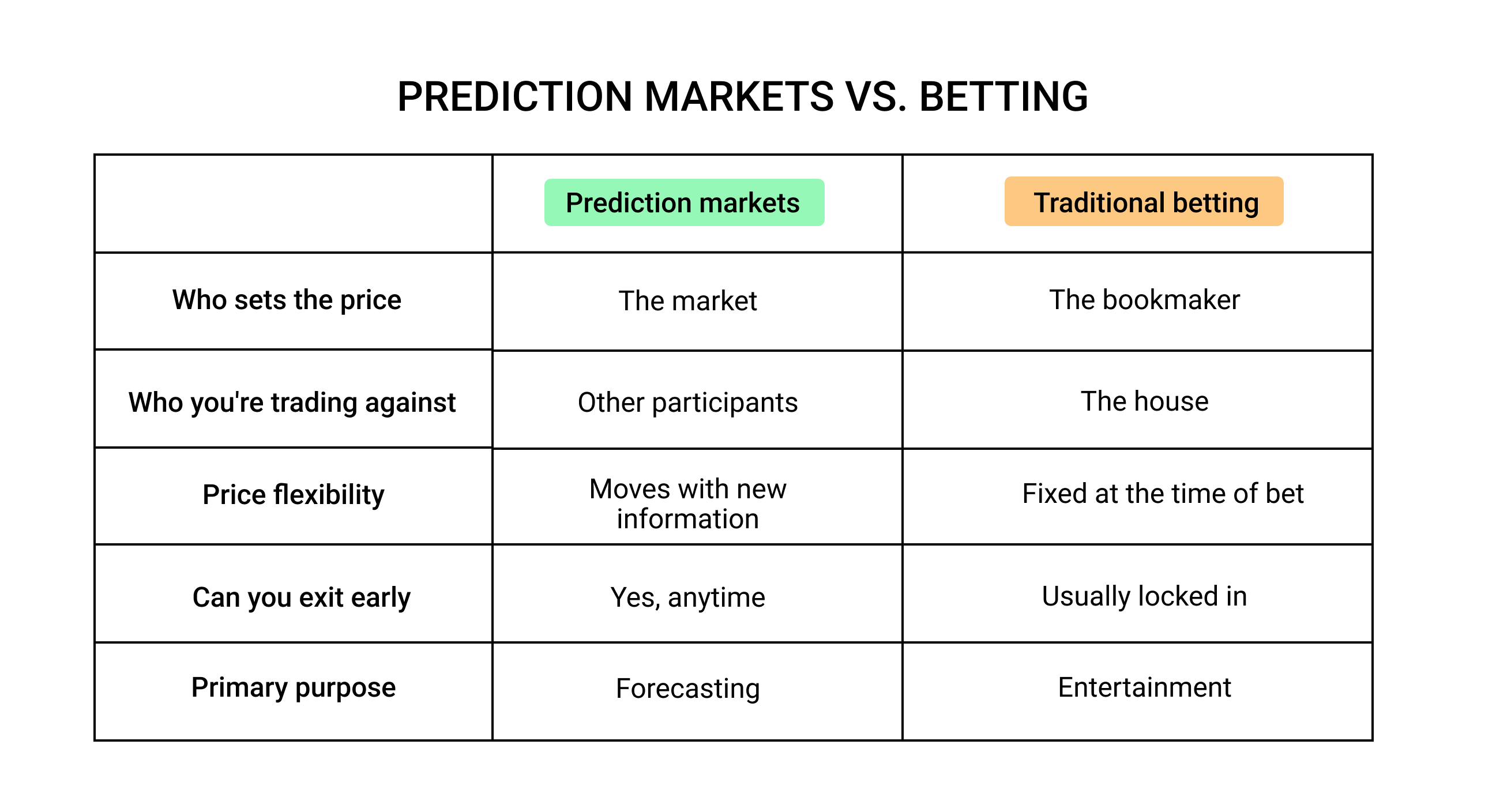 PREDICTION MARKETS VS. BETTING

| | Prediction markets | Traditional betting |
|---|---|---|
| Who sets the price | The market | The bookmaker |
| Who you're trading against | Other participants | The house |
| Price flexibility | Moves with new information | Fixed at the time of bet |
| Can you exit early | Yes, anytime | Usually locked in |
| Primary purpose | Forecasting | Entertainment |